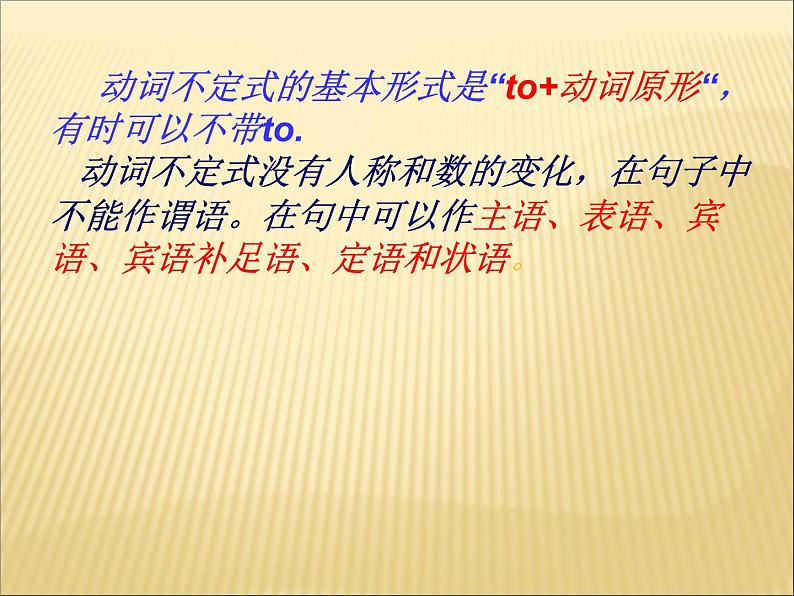 动词不定式的基本形式是“to+动词原形“，有时可以不带to.

动词不定式没有人称和数的变化，在句子中不能作谓语。在句中可以作主语、表语、宾语、宾语补足语、定语和状语。